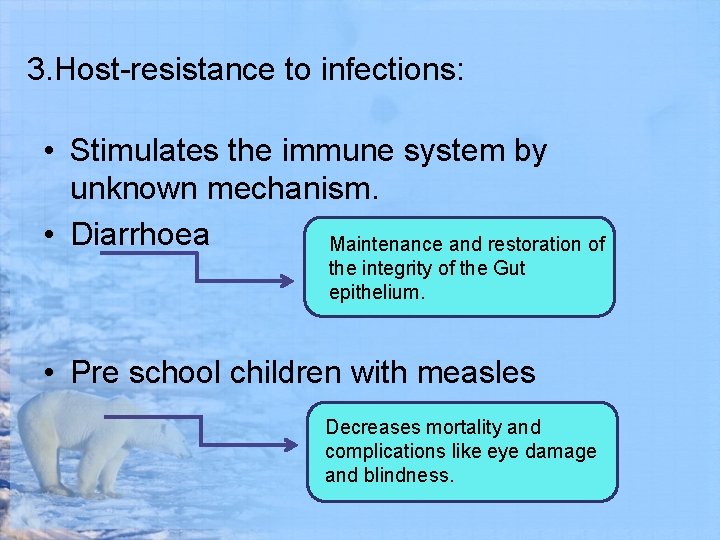 3.Host-resistance to infections:

• Stimulates the immune system by unknown mechanism.

• Diarrhoea

Maintenance and restoration of the integrity of the Gut epithelium.

• Pre school children with measles

Decreases mortality and complications like eye damage and blindness.